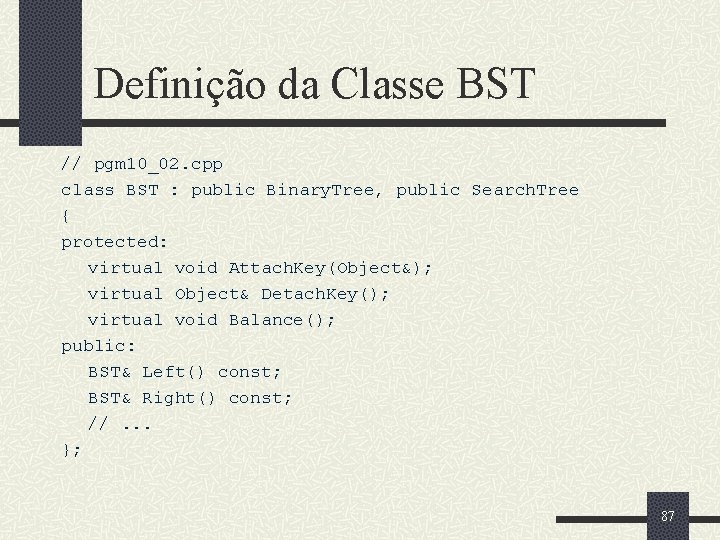 Definição da Classe BST

// pgm10_02.cpp
class BST : public BinaryTree, public SearchTree
{
protected:
virtual void AttachKey(Object&);
virtual Object& DetachKey();
virtual void Balance();
public:
BST& Left() const;
BST& Right() const;
// ...
};

87